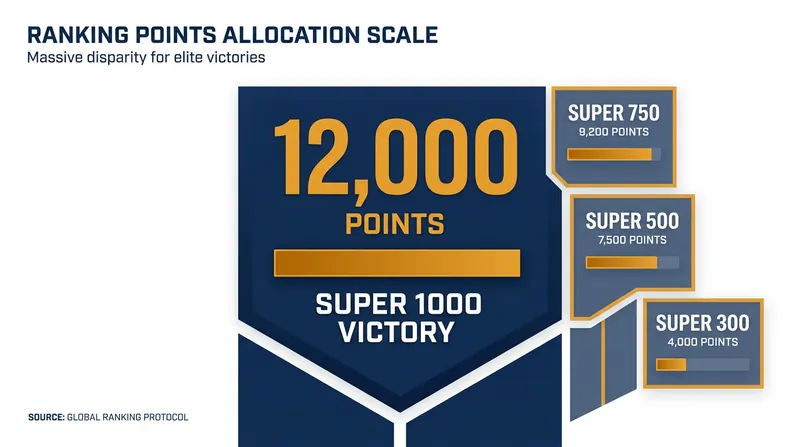 RANKING POINTS ALLOCATION SCALE
Massive disparity for elite victories

12,000
POINTS

SUPER 1000
VICTORY

SUPER 750
9,200 POINTS

SUPER 500
7,500 POINTS

SUPER 300
4,000 POINTS

SOURCE: GLOBAL RANKING PROTOCOL